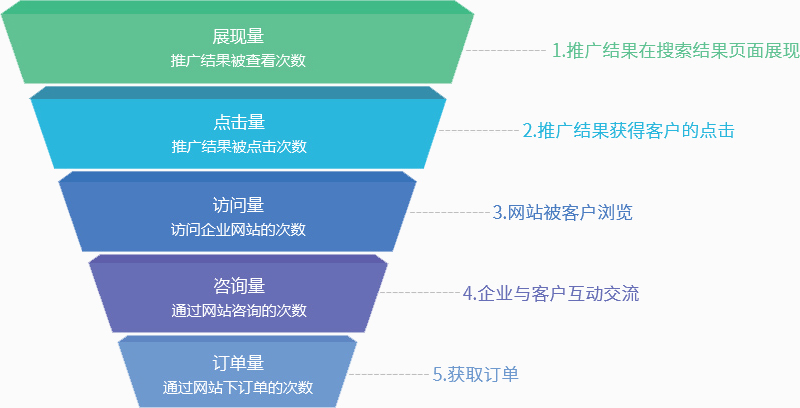 展现量
推广结果被查看次数

1.推广结果在搜索结果页面展现

点击量
推广结果被点击次数

2.推广结果获得客户的点击

访问量
访问企业网站的次数

3.网站被客户浏览

咨询量
通过网站咨询的次数

4.企业与客户互动交流

订单量
通过网站下订单的次数

5.获取订单